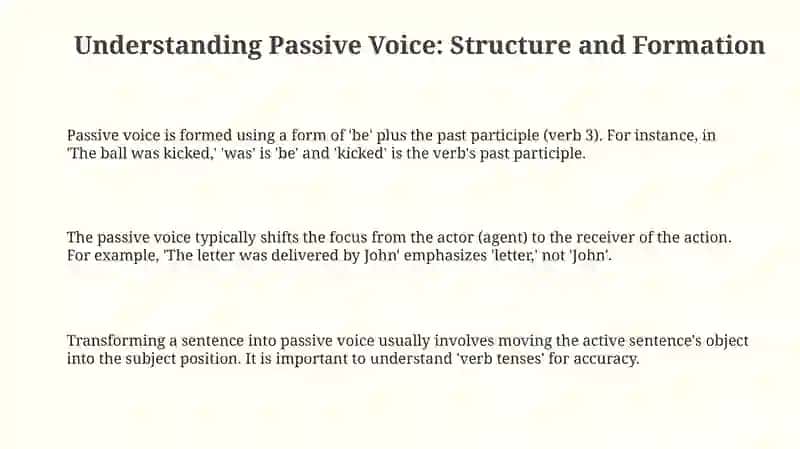 Understanding Passive Voice: Structure and Formation

Passive voice is formed using a form of 'be' plus the past participle (verb 3). For instance, in 'The ball was kicked,' 'was' is 'be' and 'kicked' is the verb's past participle.

The passive voice typically shifts the focus from the actor (agent) to the receiver of the action. For example, 'The letter was delivered by John' emphasizes 'letter,' not 'John'.

Transforming a sentence into passive voice usually involves moving the active sentence's object into the subject position. It is important to understand 'verb tenses' for accuracy.